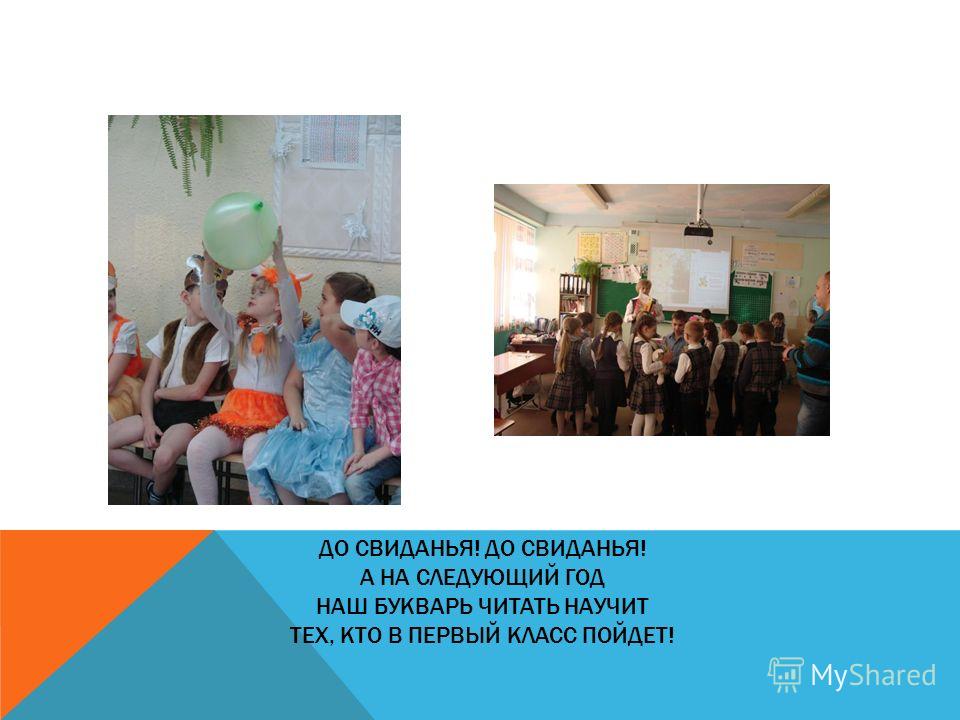 ДО СВИДАНЬЯ! ДО СВИДАНЬЯ!
А НА СЛЕДУЮЩИЙ ГОД
НАШ БУКВАРЬ ЧИТАТЬ НАУЧИТ
ТЕХ, КТО В ПЕРВЫЙ КЛАСС ПОЙДЕТ!

MyShared